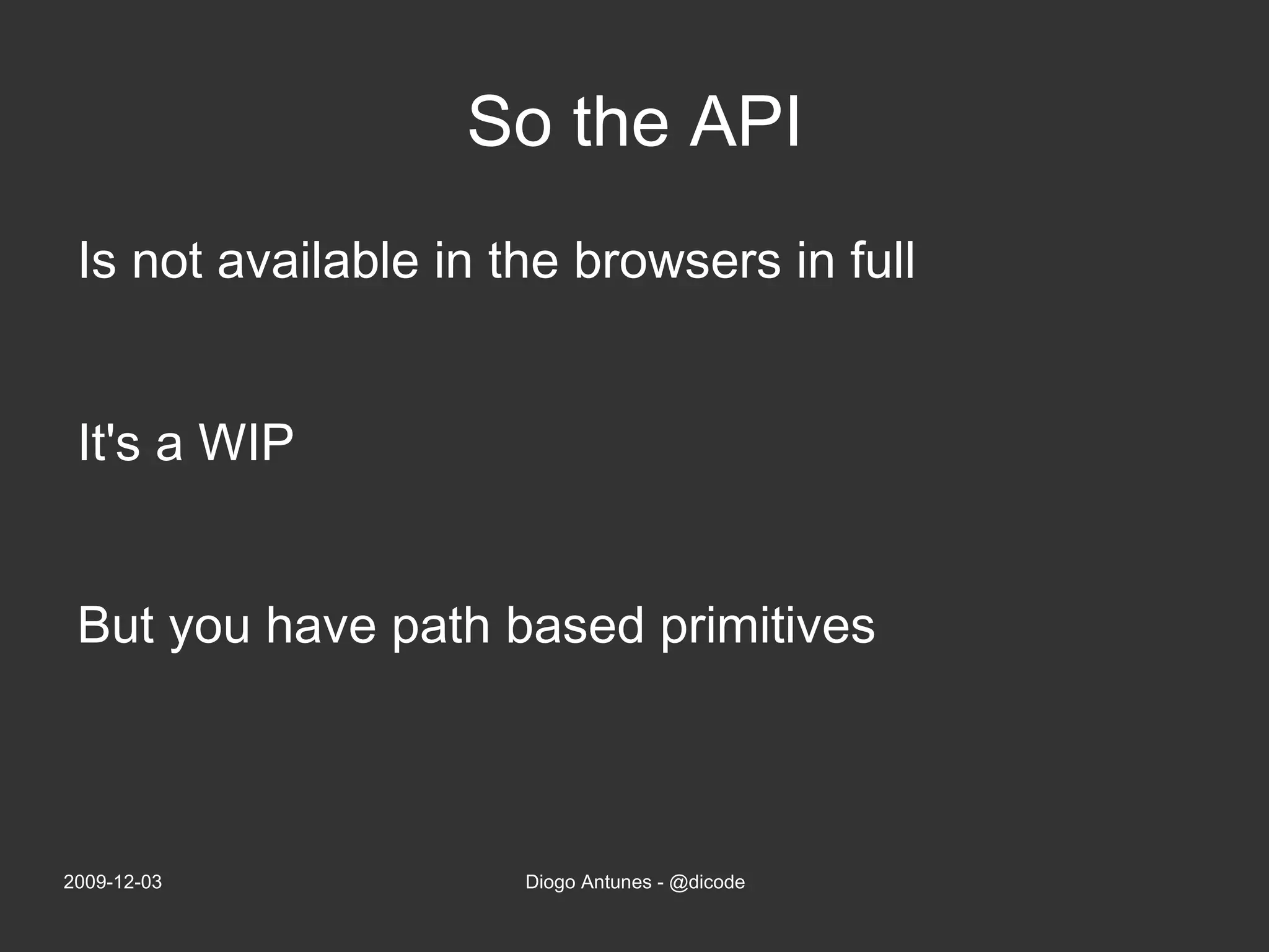 So the API

Is not available in the browsers in full

It's a WIP

But you have path based primitives

2009-12-03

Diogo Antunes - @dicode